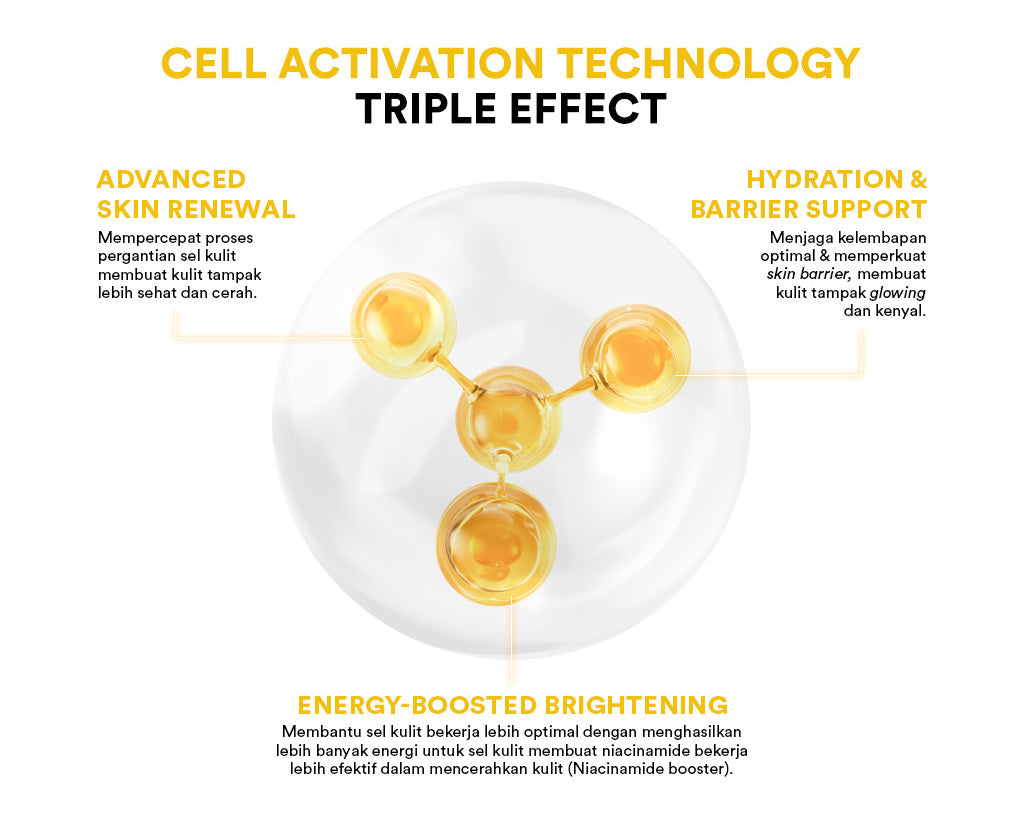 CELL ACTIVATION TECHNOLOGY
TRIPLE EFFECT

ADVANCED SKIN RENEWAL
Mempercepat proses pergantian sel kulit membuat kulit tampak lebih sehat dan cerah.

HYDRATION & BARRIER SUPPORT
Menjaga kelembapan optimal & memperkuat skin barrier, membuat kulit tampak glowing dan kenyal.

ENERGY-BOOSTED BRIGHTENING
Membantu sel kulit bekerja lebih optimal dengan menghasilkan lebih banyak energi untuk sel kulit membuat niacinamide bekerja lebih efektif dalam mencerahkan kulit (Niacinamide booster).